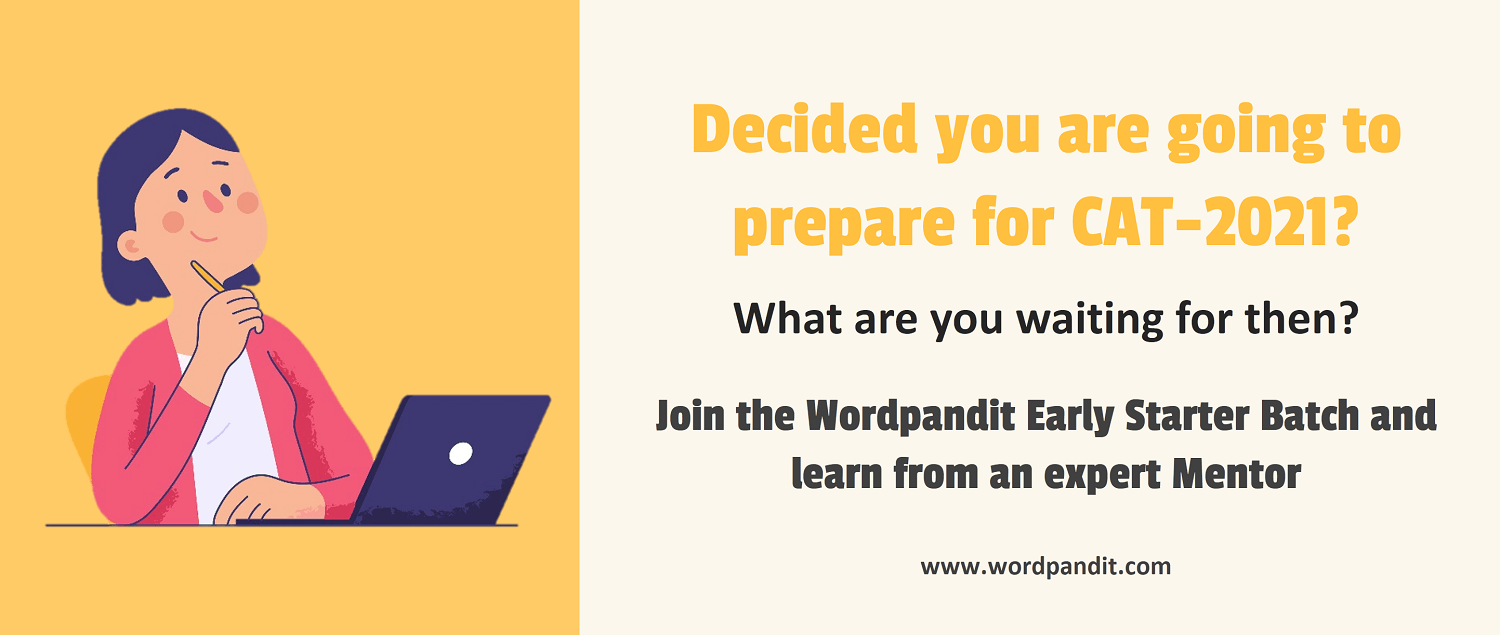 Decided you are going to prepare for CAT-2021?

What are you waiting for then?

Join the Wordpandit Early Starter Batch and learn from an expert Mentor

www.wordpandit.com